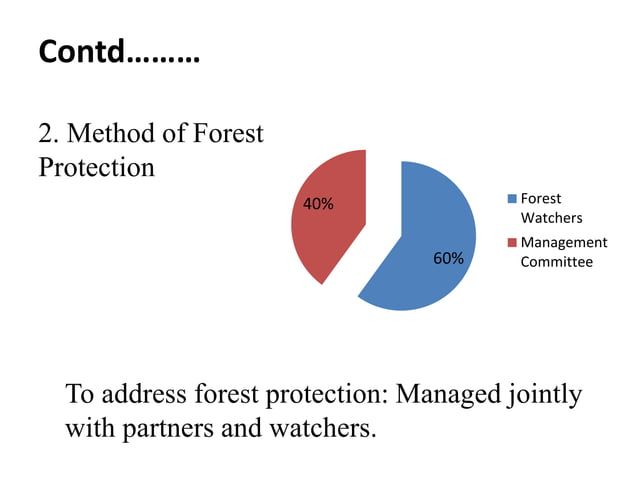 Contd………

2. Method of Forest Protection

40%

60%

Forest Watchers

Management Committee

To address forest protection: Managed jointly with partners and watchers.